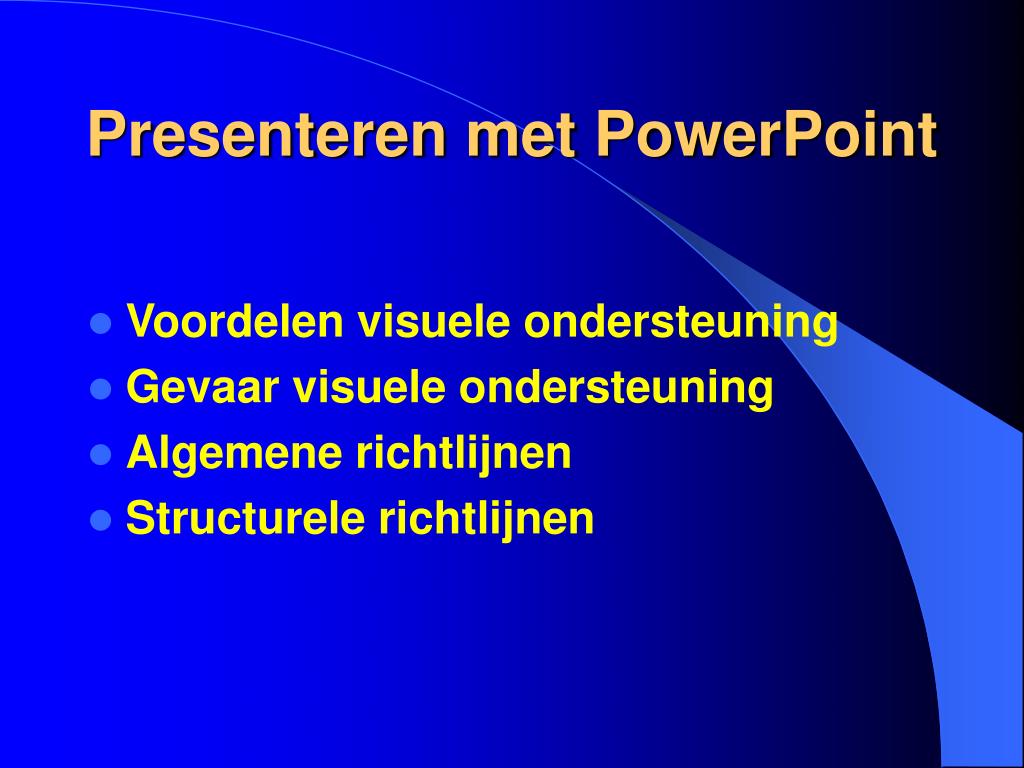 Presenteren met PowerPoint

- Voordelen visuele ondersteuning
- Gevaar visuele ondersteuning
- Algemene richtlijnen
- Structurele richtlijnen